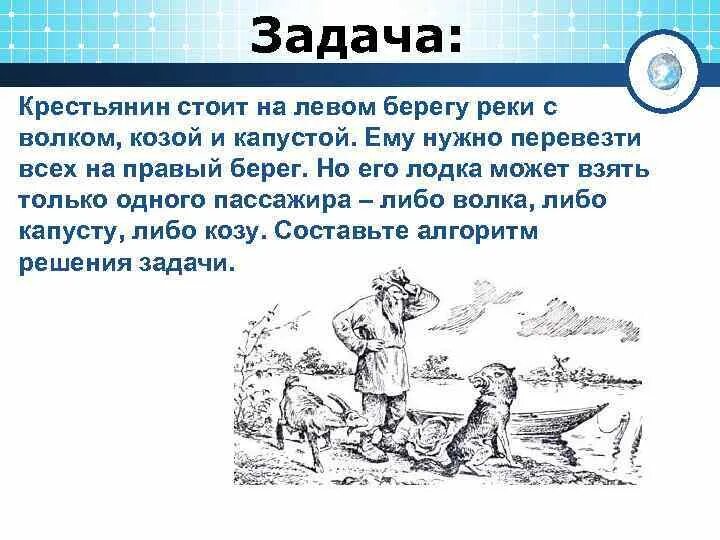 Задача:

Крестьянин стоит на левом берегу реки с волком, козой и капустой. Ему нужно перевезти всех на правый берег. Но его лодка может взять только одного пассажира – либо волка, либо капусту, либо козу. Составьте алгоритм решения задачи.